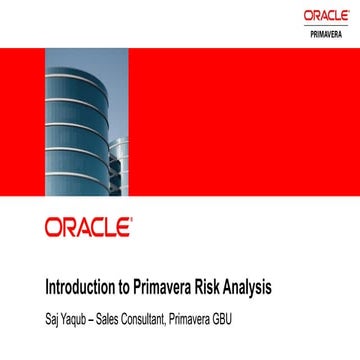 ORACLE
PRIMAVERA

ORACLE

Introduction to Primavera Risk Analysis

Saj Yaqub – Sales Consultant, Primavera GBU